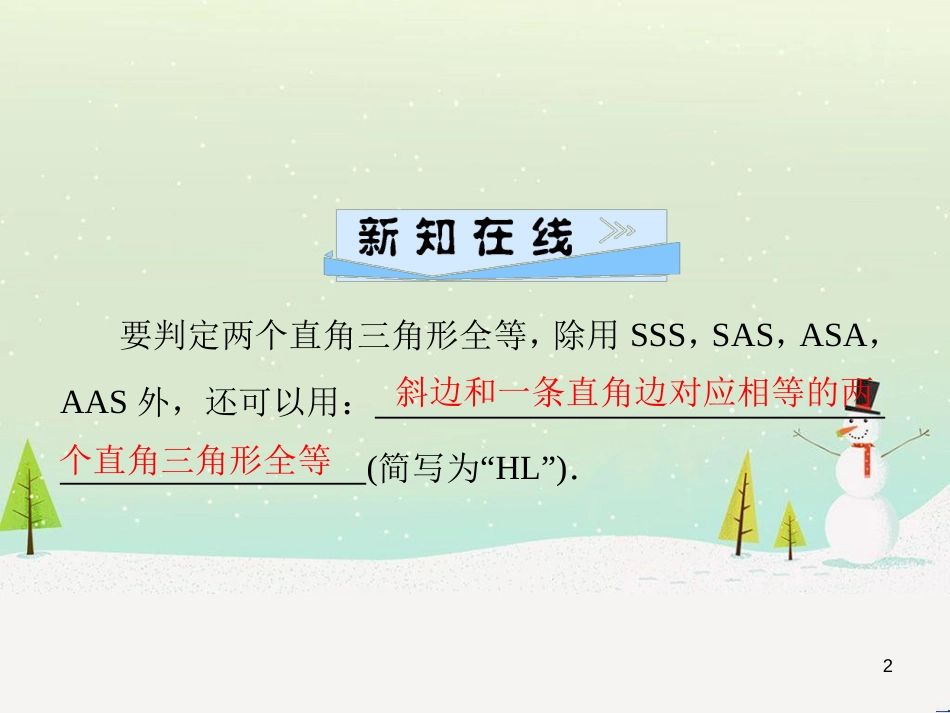 新知在线

要判定两个直角三角形全等，除用 SSS，SAS，ASA，AAS 外，还可以用：斜边和一条直角边对应相等的两个直角三角形全等(简写为“HL”).

2